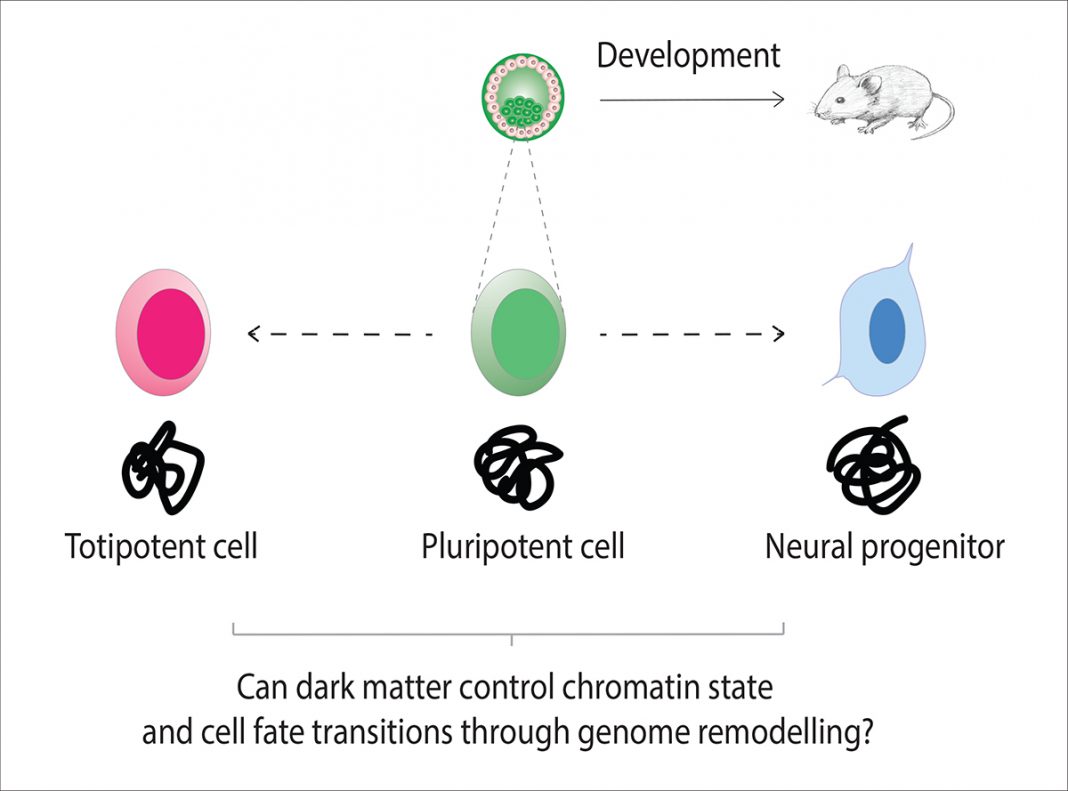 Development

Totipotent cell

Pluripotent cell

Neural progenitor

Can dark matter control chromatin state and cell fate transitions through genome remodelling?